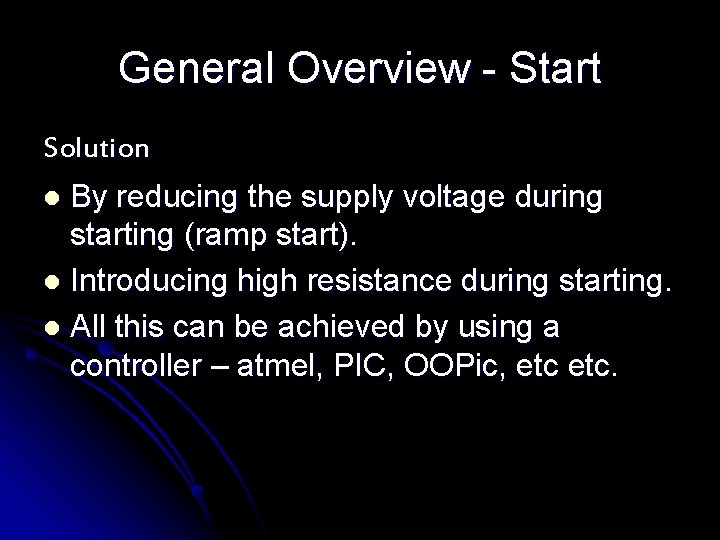 General Overview - Start

Solution

- By reducing the supply voltage during starting (ramp start).
- Introducing high resistance during starting.
- All this can be achieved by using a controller – atmel, PIC, OOPic, etc etc.